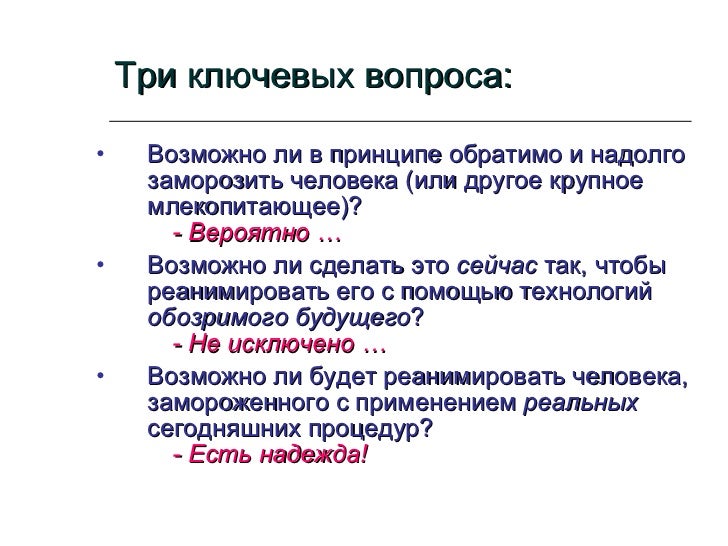 Три ключевых вопроса:

• Возможно ли в принципе обратимо и надолго заморозить человека (или другое крупное млекопитающее)?
- Вероятно …

• Возможно ли сделать это сейчас так, чтобы реанимировать его с помощью технологий обозримого будущего?
- Не исключено …

• Возможно ли будет реанимировать человека, замороженного с применением реальных сегодняшних процедур?
- Есть надежда!